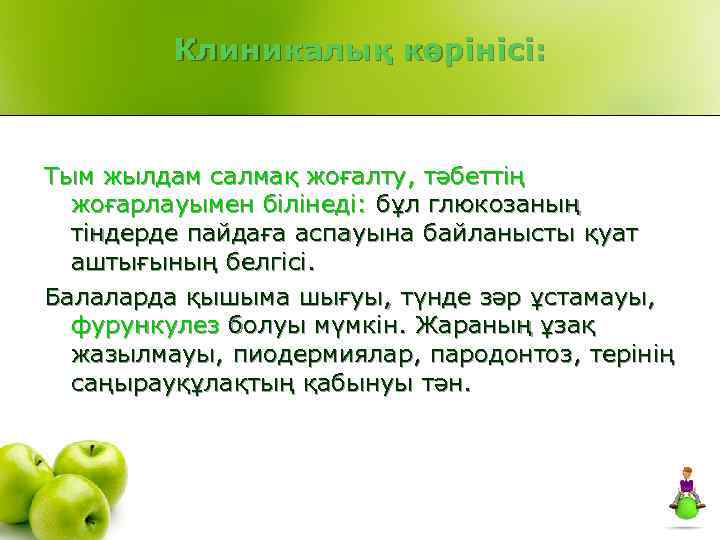 Клиникалық көрінісі:

Тым жылдам салмақ жоғалту, тәбеттің жоғарлауымен білінеді: бұл глюкозаның тіндерде пайдаға аспауына байланысты қуат аштығының белгісі.

Балаларда қышыма шығуы, түнде зәр ұстамауы, фурункулез болуы мүмкін. Жараның ұзақ жазылмауы, пиодермиялар, пародонтоз, терінің саңырауқұлақтың қабынуы тән.